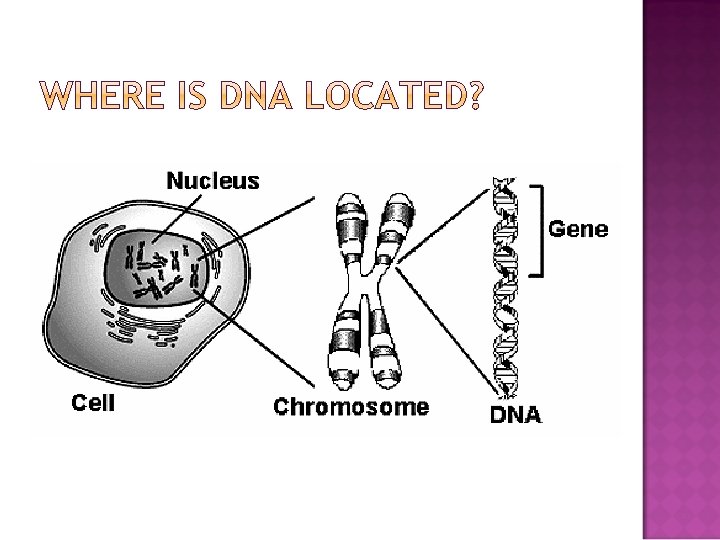 WHERE IS DNA LOCATED?

Nucleus

Gene

Cell

Chromosome

DNA